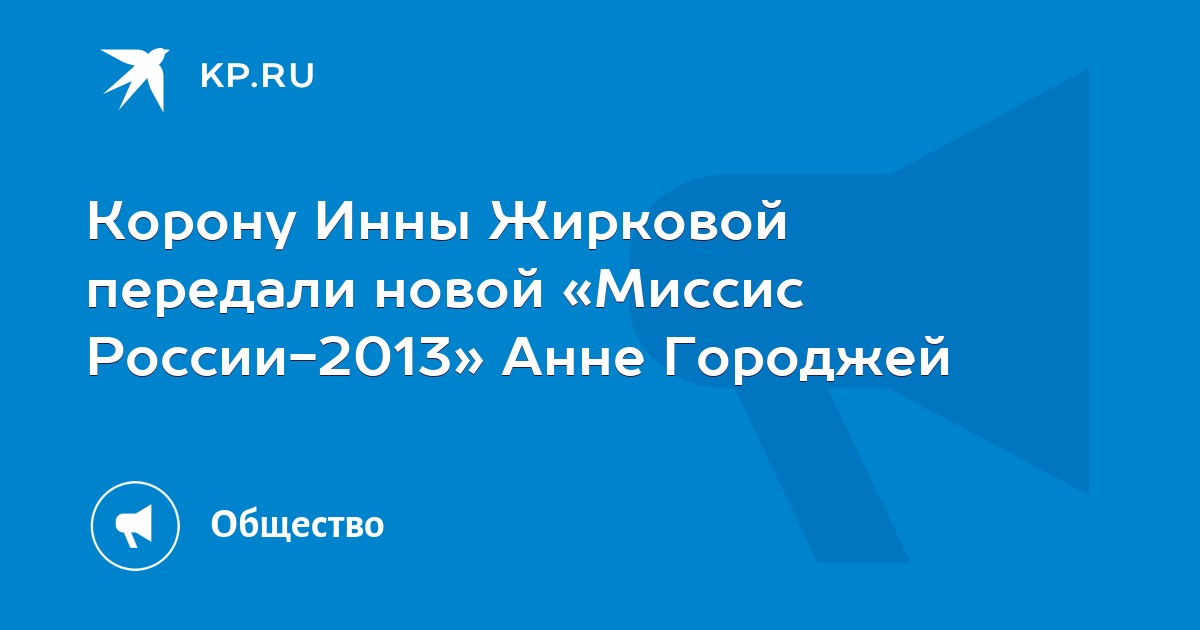 KP.RU

Корону Инны Жирковой передали новой «Миссис России-2013» Анне Городжей

Общество